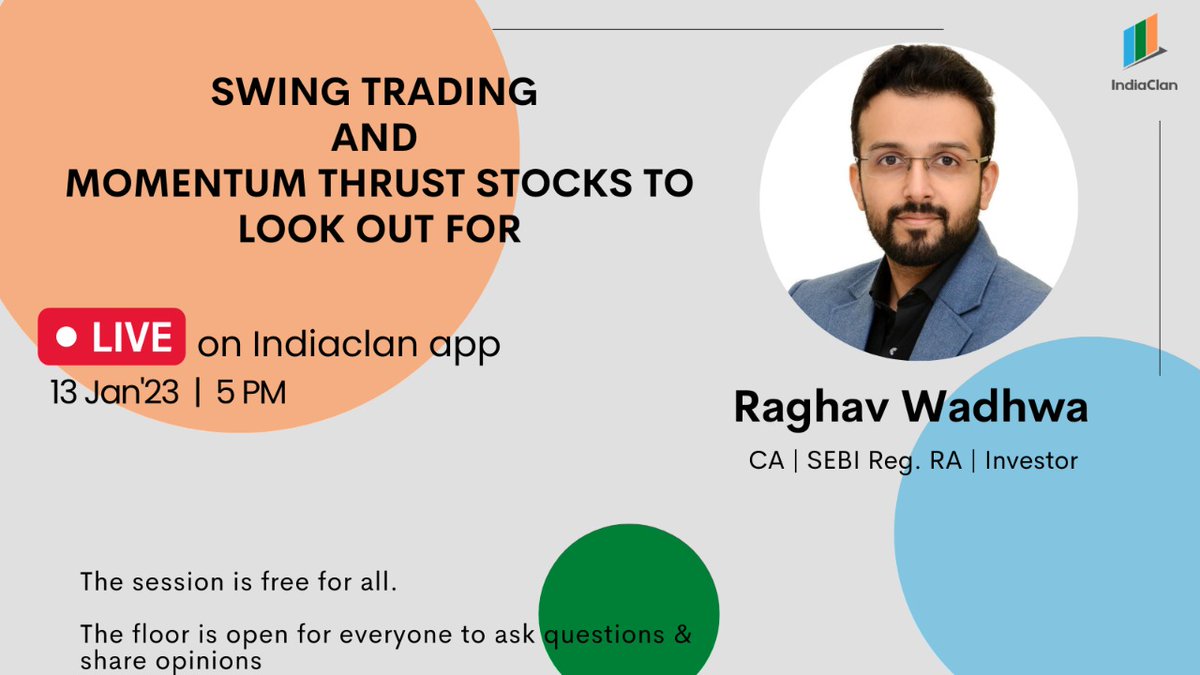 IndiaClan

SWING TRADING
AND
MOMENTUM THRUST STOCKS TO LOOK OUT FOR

LIVE on Indiaclan app

13 Jan'23 | 5 PM

Raghav Wadhwa

CA | SEBI Reg. RA | Investor

The session is free for all.

The floor is open for everyone to ask questions & share opinions